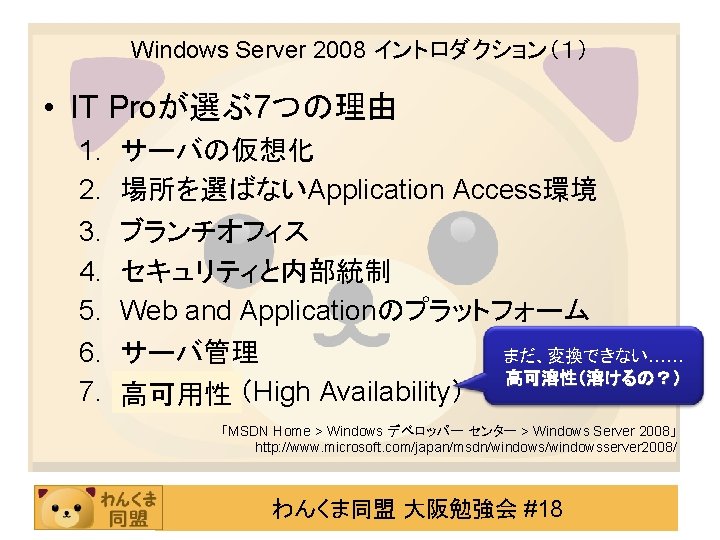 Windows Server 2008 イントロダクション（1）

• IT Proが選ぶ7つの理由
1. サーバの仮想化
2. 場所を選ばないApplication Access環境
3. ブランチオフィス
4. セキュリティと内部統制
5. Web and Applicationのプラットフォーム
6. サーバ管理
7. 高可用性（High Availability）

まだ、変換できない……
高可溶性(溶けるの？)

「MSDN Home > Windows デベロッパー センター > Windows Server 2008」
http://www.microsoft.com/japan/msdn/windows/windowsserver2008/

わんくま同盟

わんくま同盟 大阪勉強会 #18